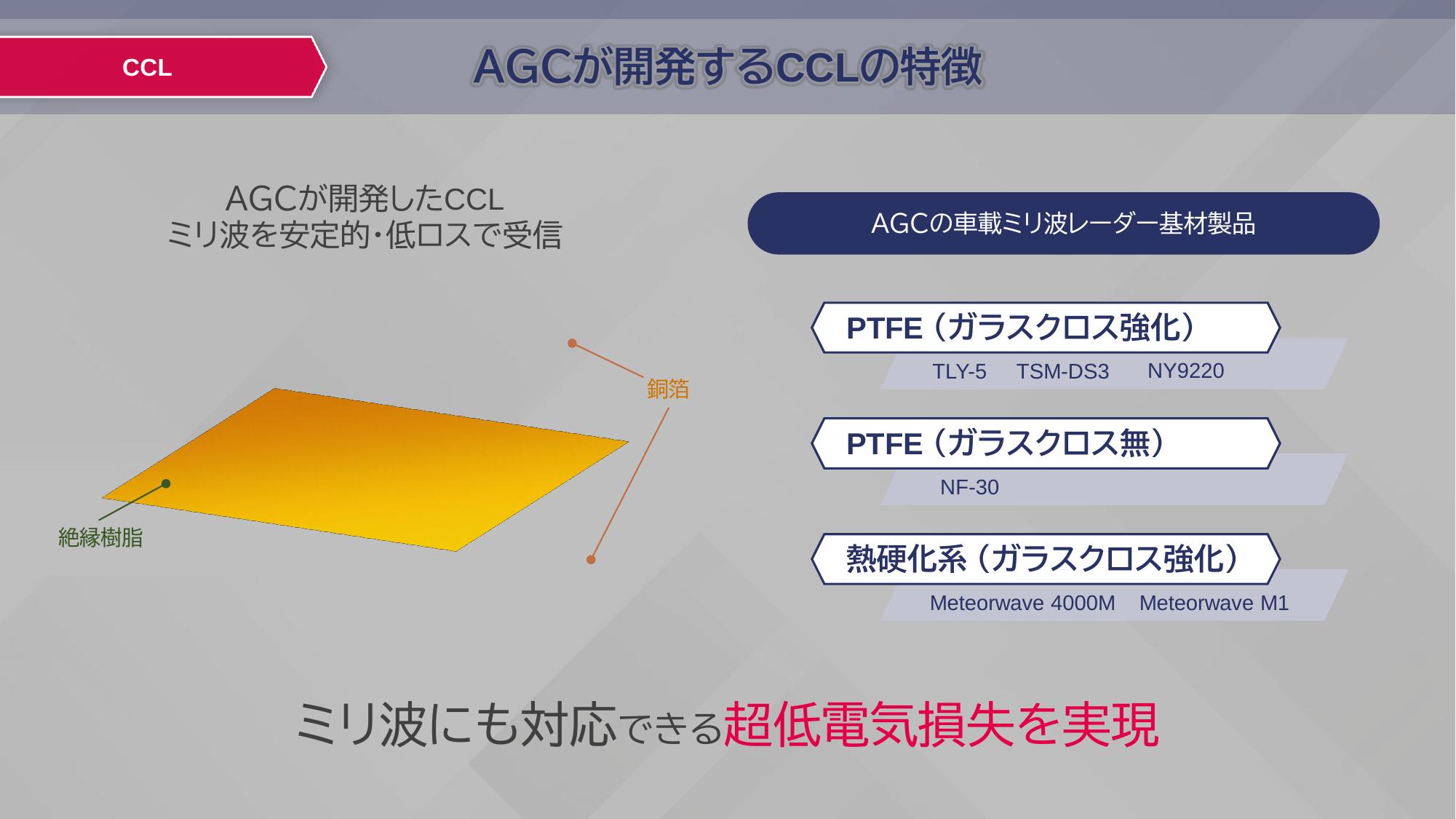 CCL

AGCが開発するCCLの特徴

AGCが開発したCCL
ミリ波を安定的・低ロスで受信

銅箔

絶縁樹脂

AGCの車載ミリ波レーダー基材製品

PTFE（ガラスクロス強化）

TLY-5　TSM-DS3　NY9220

PTFE（ガラスクロス無）

NF-30

熱硬化系（ガラスクロス強化）

Meteorwave 4000M　Meteorwave M1

ミリ波にも対応できる超低電気損失を実現